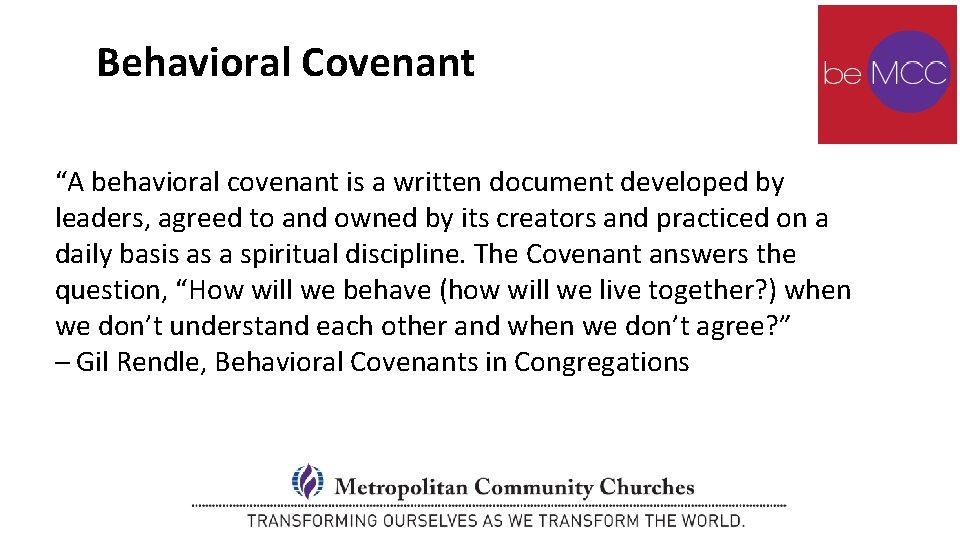 Behavioral Covenant

be MCC

“A behavioral covenant is a written document developed by leaders, agreed to and owned by its creators and practiced on a daily basis as a spiritual discipline. The Covenant answers the question, “How will we behave (how will we live together?) when we don’t understand each other and when we don’t agree?”
– Gil Rendle, Behavioral Covenants in Congregations

Metropolitan Community Churches
TRANSFORMING OURSELVES AS WE TRANSFORM THE WORLD.